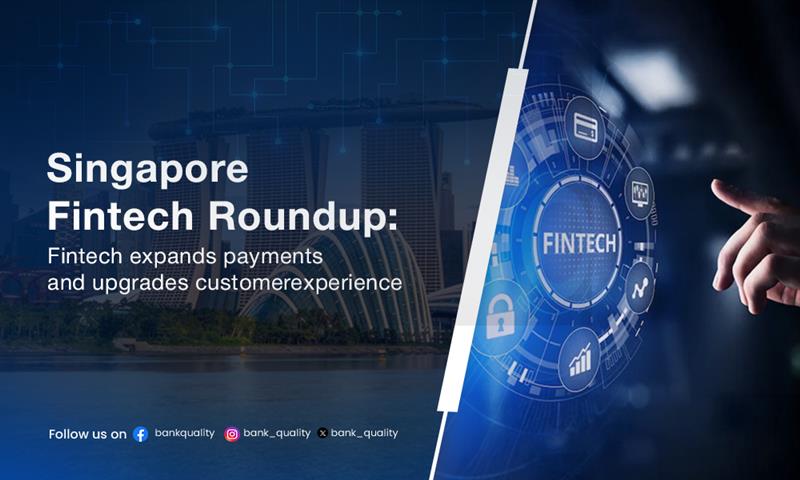 Singapore Fintech Roundup:

Fintech expands payments and upgrades customerexperience

FINTECH

Follow us on bankquality bank_quality bank_quality